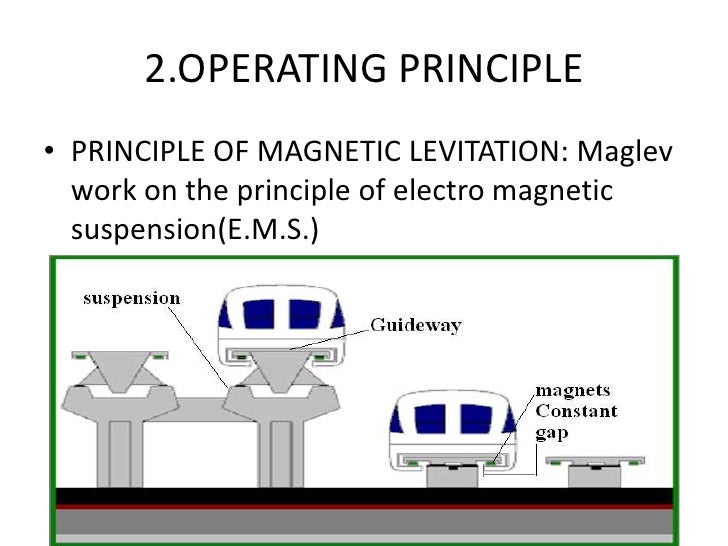 2.OPERATING PRINCIPLE

• PRINCIPLE OF MAGNETIC LEVITATION: Maglev work on the principle of electro magnetic suspension(E.M.S.)

suspension

Guideway

magnets
Constant
gap